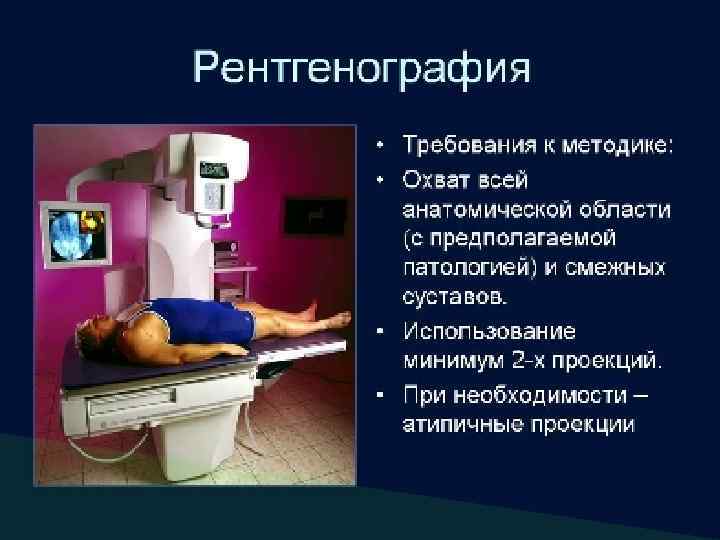 Рентгенография

• Требования к методике:
• Охват всей анатомической области (с предполагаемой патологией) и смежных суставов.
• Использование минимум 2-х проекций.
• При необходимости – атипичные проекции